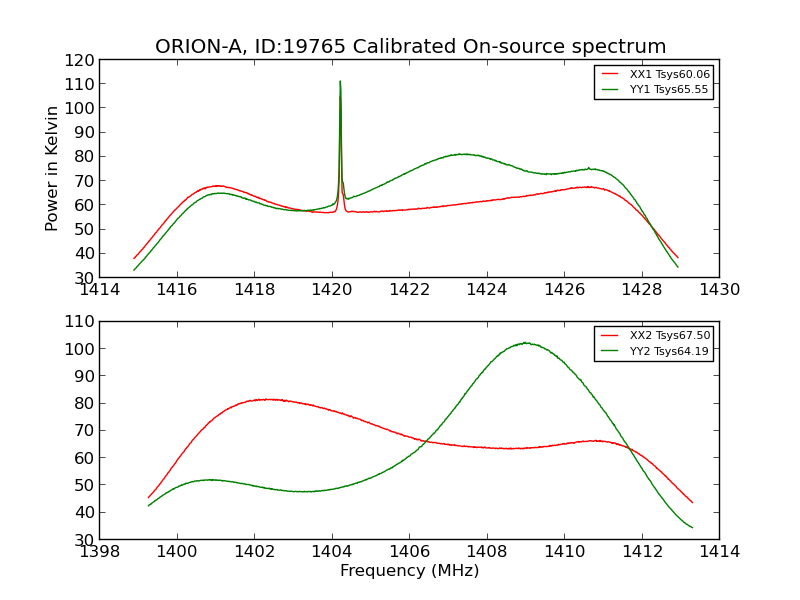 ORION-A, ID:19765 Calibrated On-source spectrum

Power in Kelvin

120
110
100
90
80
70
60
50
40
30

XX1 Tsys60.06
YY1 Tsys65.55

1414 1416 1418 1420 1422 1424 1426 1428 1430

110
100
90
80
70
60
50
40
30

XX2 Tsys67.50
YY2 Tsys64.19

1398 1400 1402 1404 1406 1408 1410 1412 1414

Frequency (MHz)